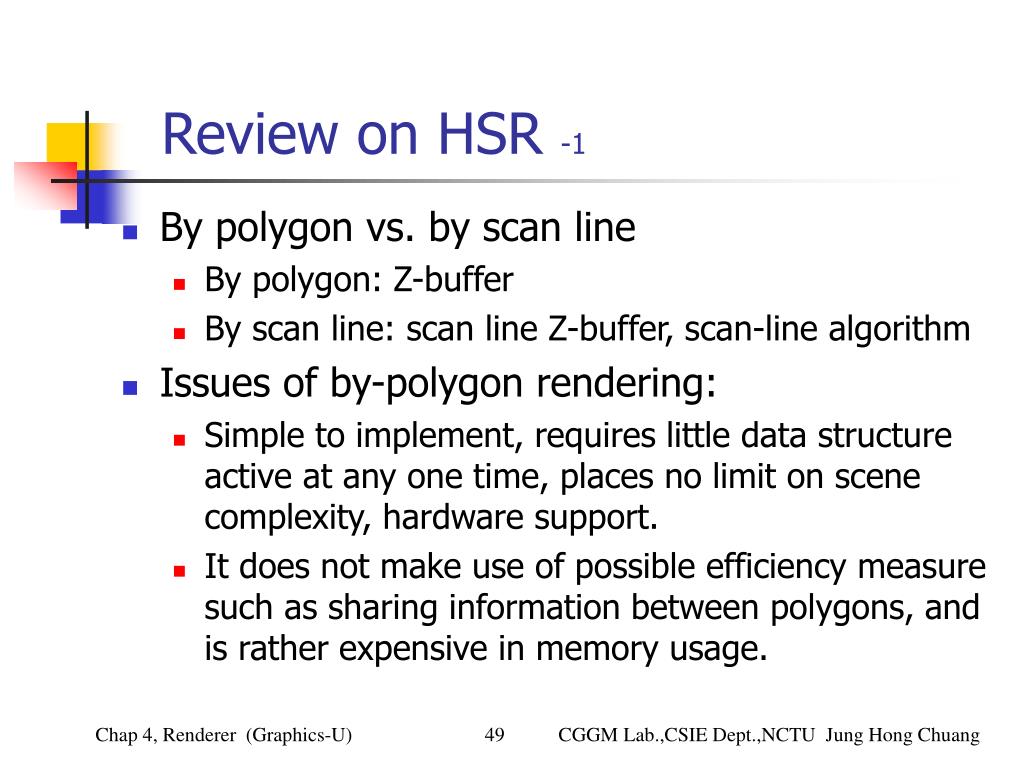 Review on HSR -1

- By polygon vs. by scan line
  - By polygon: Z-buffer
  - By scan line: scan line Z-buffer, scan-line algorithm
- Issues of by-polygon rendering:
  - Simple to implement, requires little data structure active at any one time, places no limit on scene complexity, hardware support.
  - It does not make use of possible efficiency measure such as sharing information between polygons, and is rather expensive in memory usage.

Chap 4, Renderer (Graphics-U) 49 CGGM Lab.,CSIE Dept.,NCTU Jung Hong Chuang